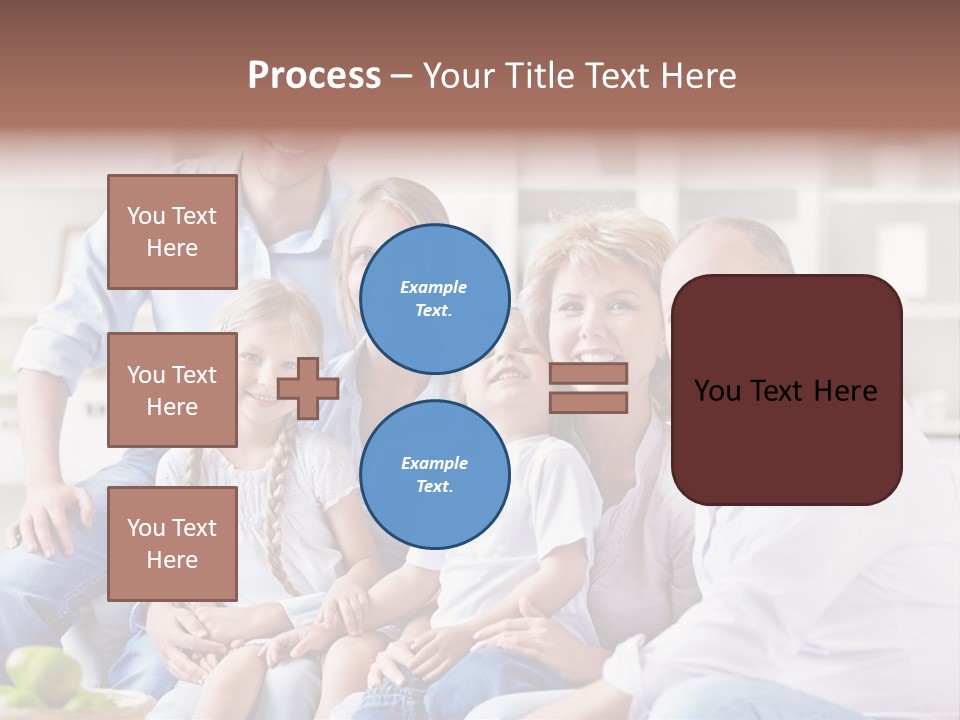 Process – Your Title Text Here

You Text Here

You Text Here

You Text Here

Example Text.

Example Text.

You Text Here